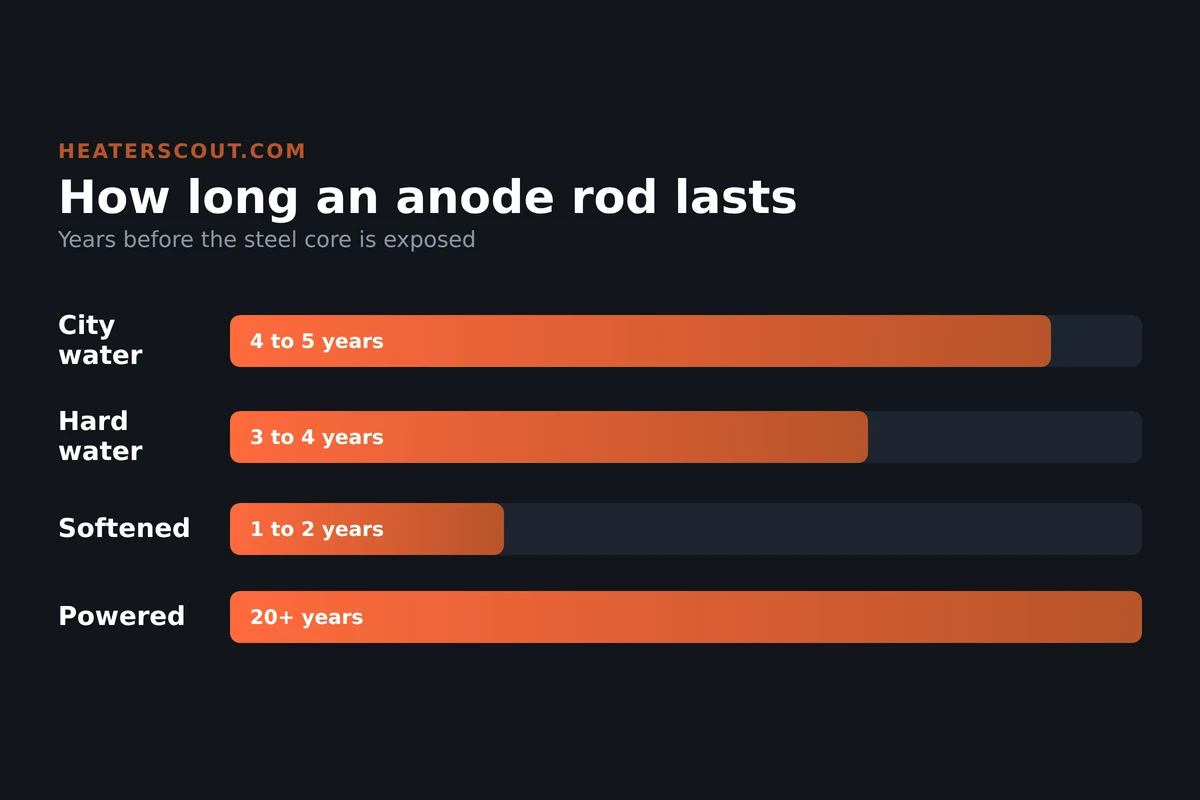 HEATERSCOUT.COM

How long an anode rod lasts

Years before the steel core is exposed

City water
4 to 5 years

Hard water
3 to 4 years

Softened
1 to 2 years

Powered
20+ years